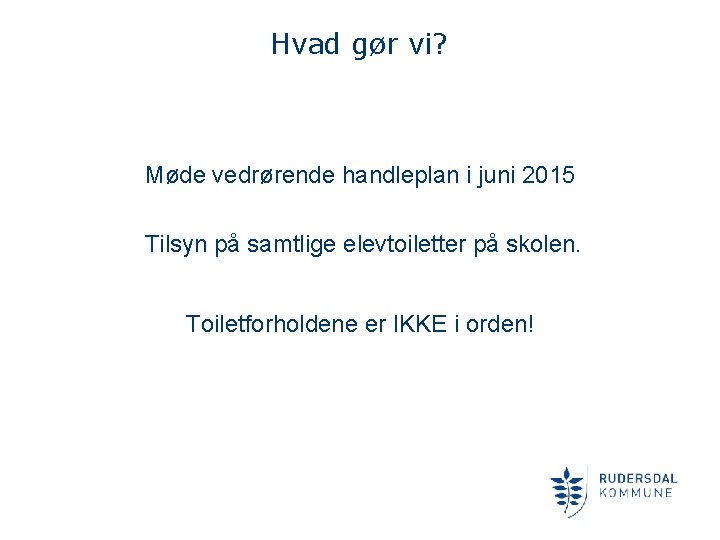 Hvad gør vi?

Møde vedrørende handleplan i juni 2015

Tilsyn på samtlige elevtoiletter på skolen.

Toiletforholdene er IKKE i orden!

RUDERSDAL
KOMMUNE